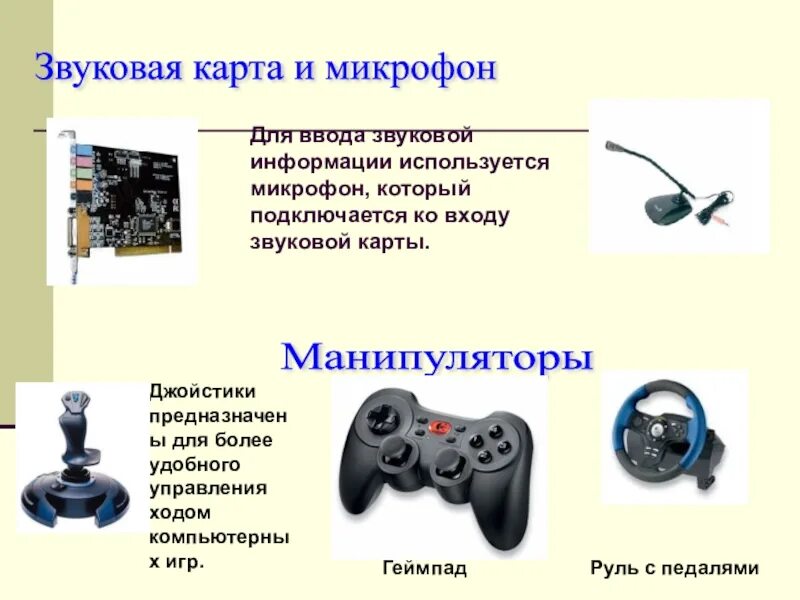 Звуковая карта и микрофон

Для ввода звуковой информации используется микрофон, который подключается ко входу звуковой карты.

Манипуляторы

Джойстики предназначены для более удобного управления ходом компьютерных игр.

Геймпад

Руль с педалями